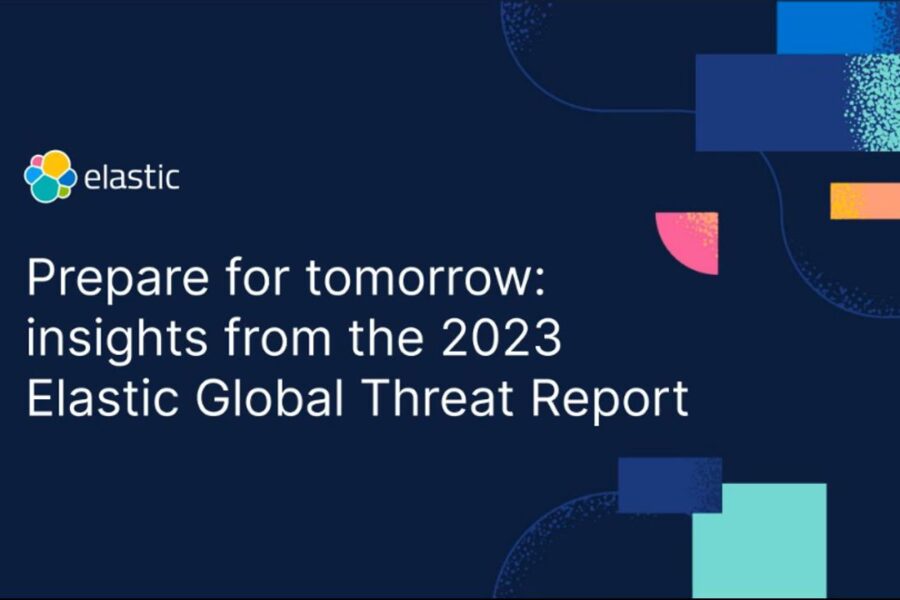 elastic

Prepare for tomorrow: insights from the 2023 Elastic Global Threat Report